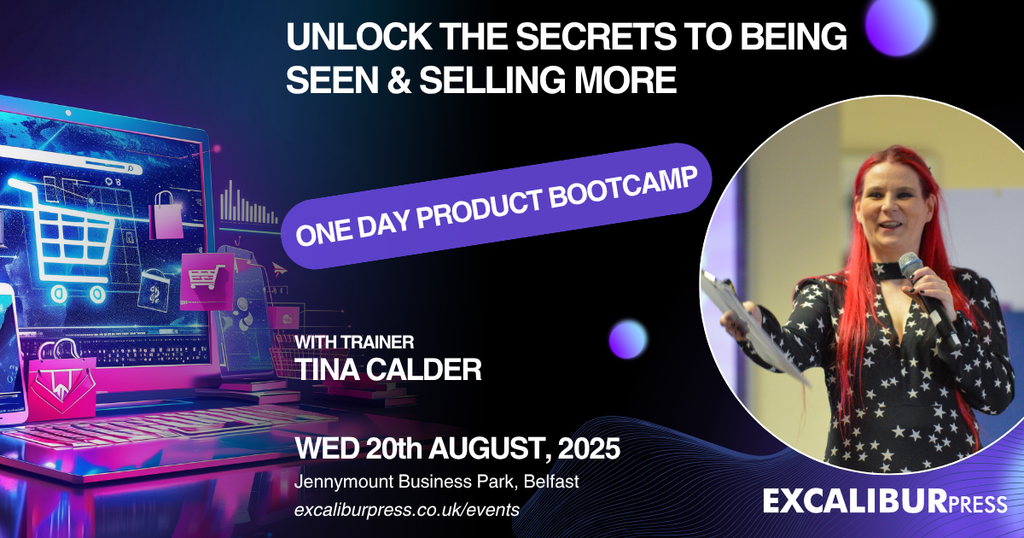 UNLOCK THE SECRETS TO BEING SEEN & SELLING MORE

ONE DAY PRODUCT BOOTCAMP

WITH TRAINER
TINA CALDER

WED 20th AUGUST, 2025
Jennymount Business Park, Belfast
excaliburpress.co.uk/events

EXCALIBURPRESS